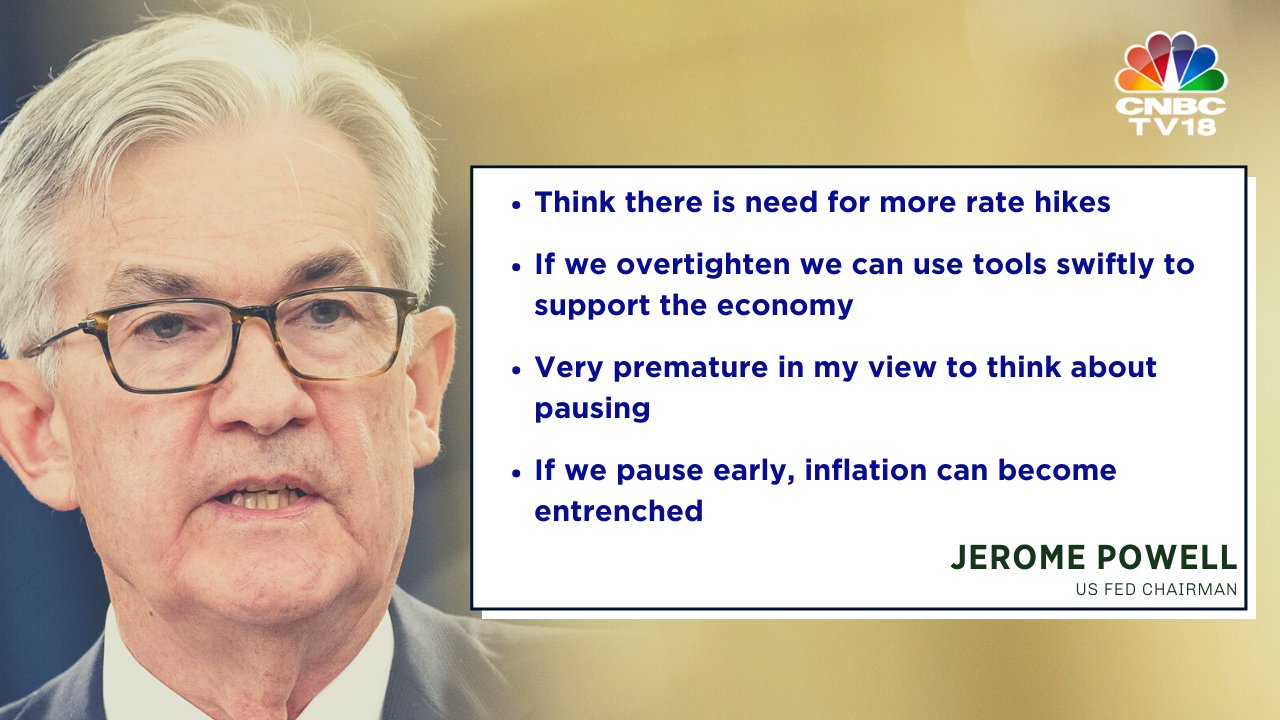 CNBC TV18

• Think there is need for more rate hikes

• If we overtighten we can use tools swiftly to support the economy

• Very premature in my view to think about pausing

• If we pause early, inflation can become entrenched

JEROME POWELL
US FED CHAIRMAN